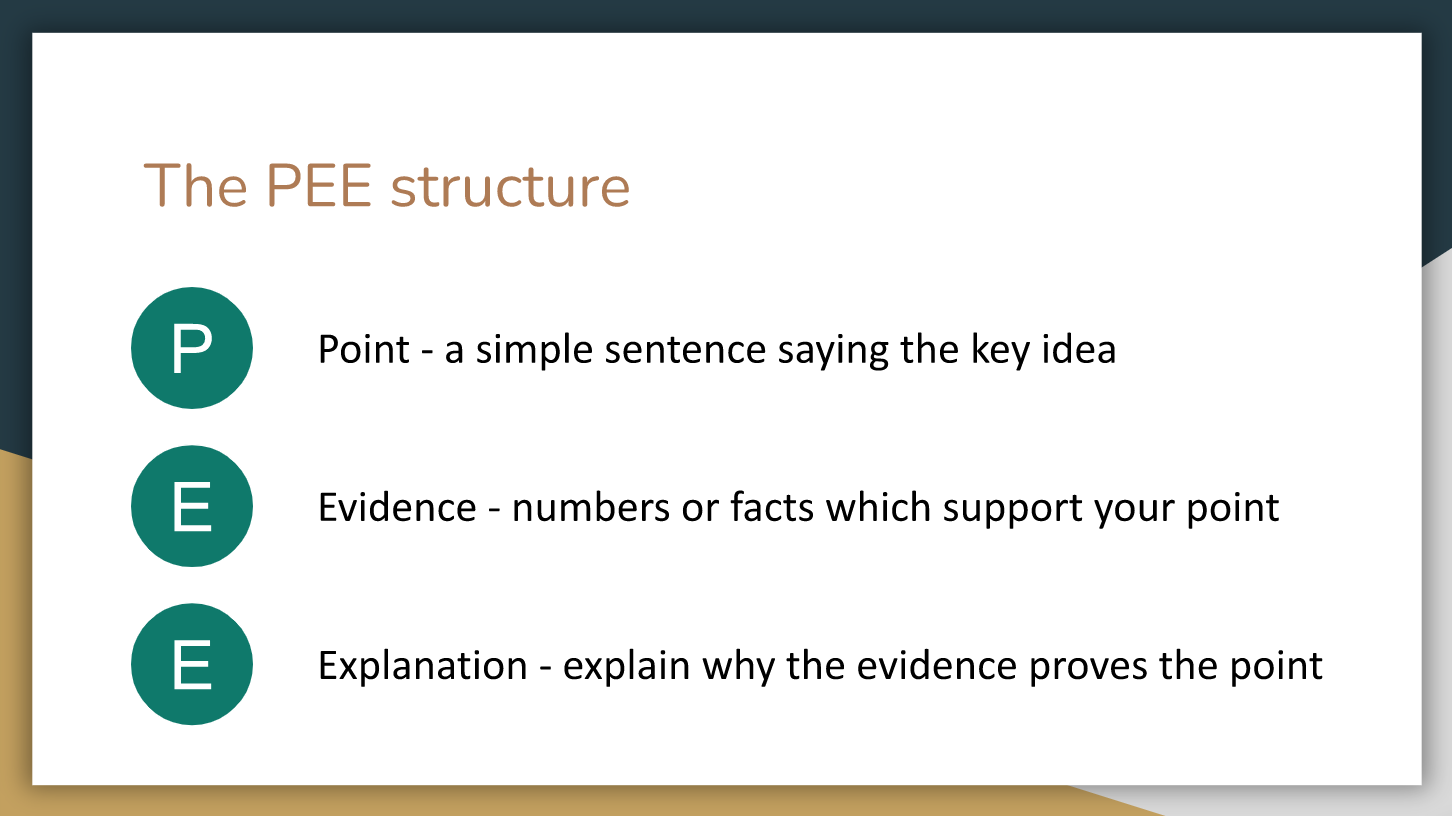 The PEE structure

P

Point - a simple sentence saying the key idea

E

Evidence - numbers or facts which support your point

E

Explanation - explain why the evidence proves the point